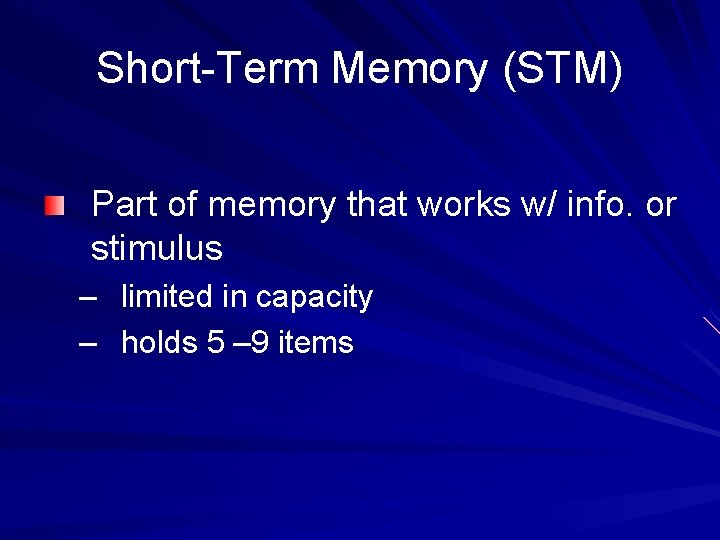 Short-Term Memory (STM)

Part of memory that works w/ info. or stimulus

– limited in capacity

– holds 5 –9 items